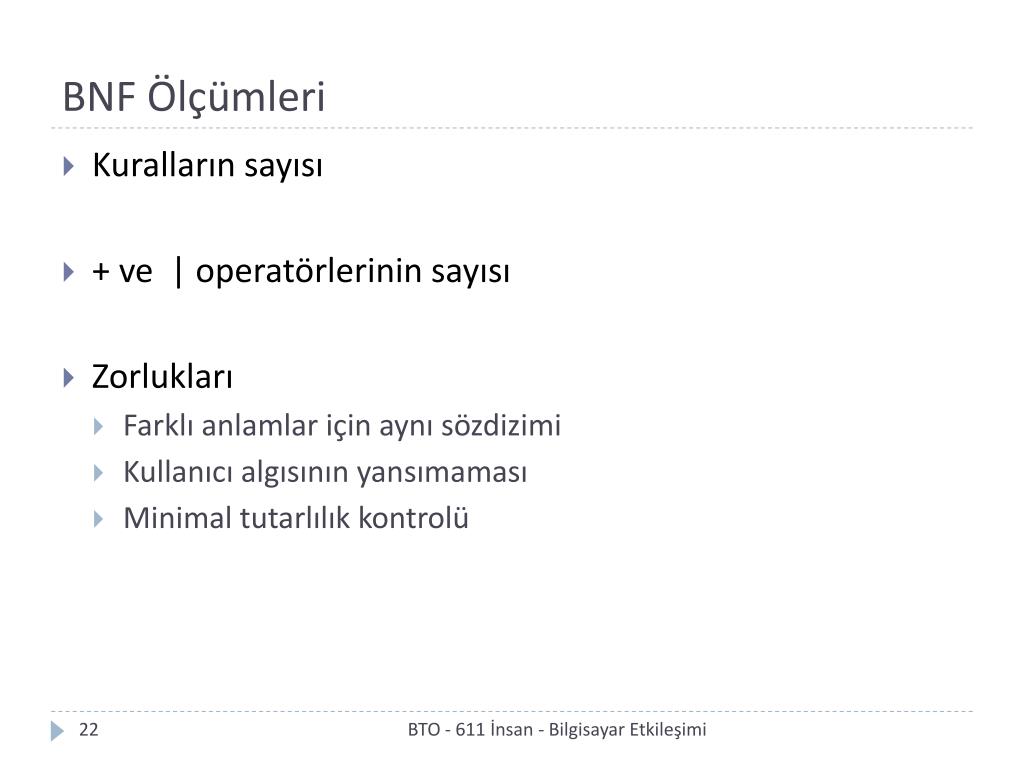 BNF Ölçümleri

Kuralların sayısı

+ ve | operatörlerinin sayısı

Zorlukları

Farklı anlamlar için aynı sözdizimi

Kullanıcı algısının yansımaması

Minimal tutarlılık kontrolü

22

BTO - 611 İnsan - Bilgisayar Etkileşimi